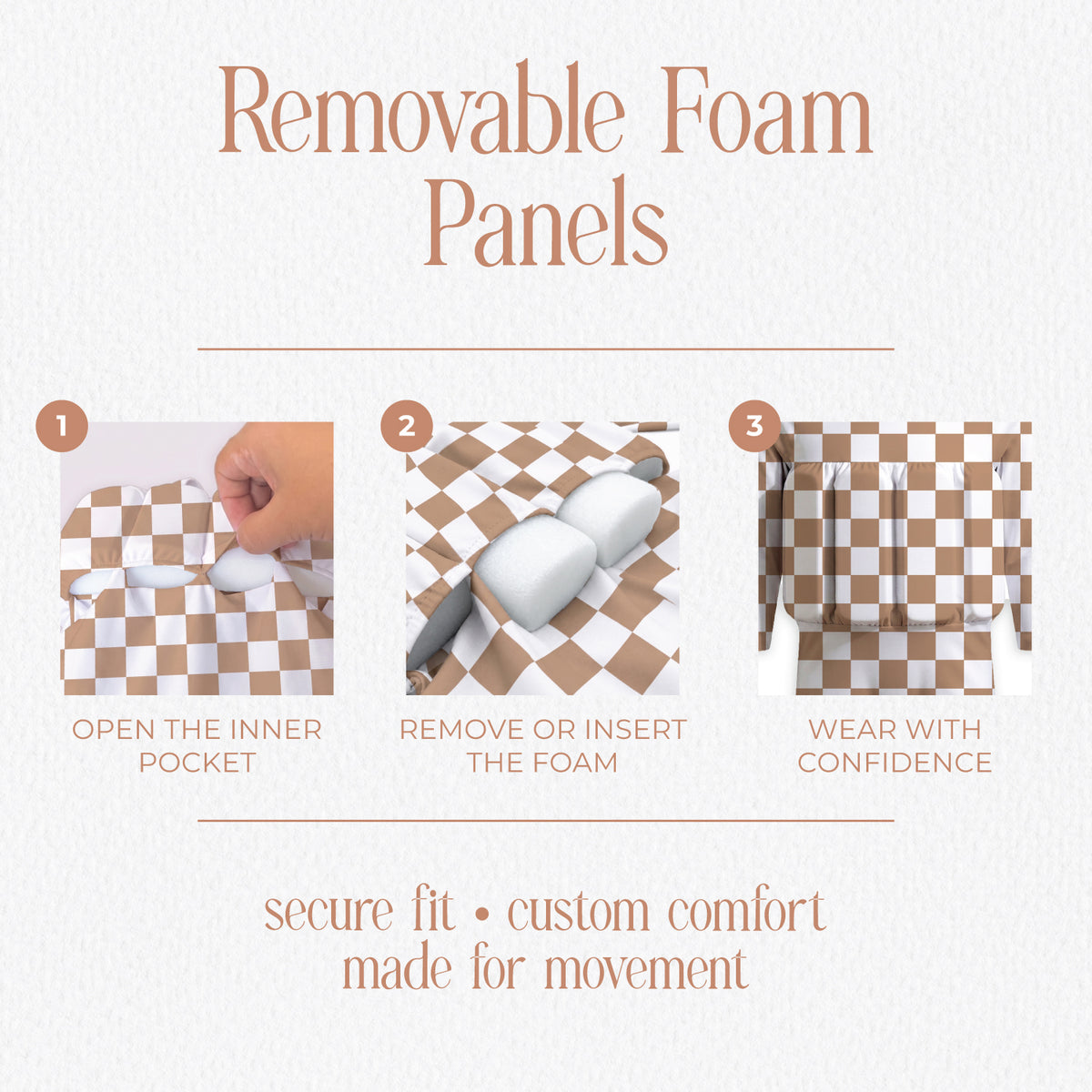 Removable Foam Panels

1
OPEN THE INNER POCKET

2
REMOVE OR INSERT THE FOAM

3
WEAR WITH CONFIDENCE

secure fit • custom comfort
made for movement